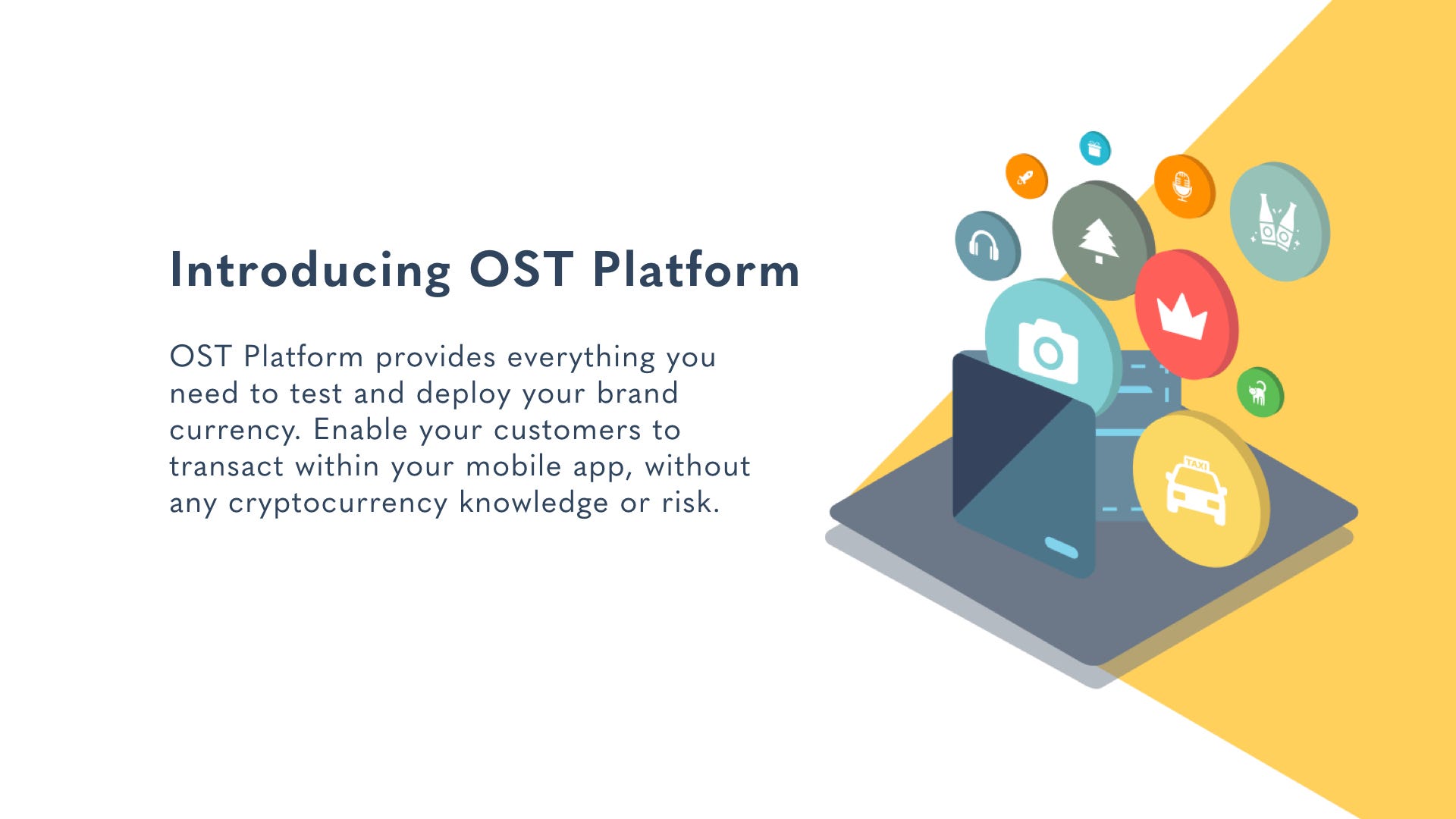 Introducing OST Platform

OST Platform provides everything you need to test and deploy your brand currency. Enable your customers to transact within your mobile app, without any cryptocurrency knowledge or risk.

TAXI